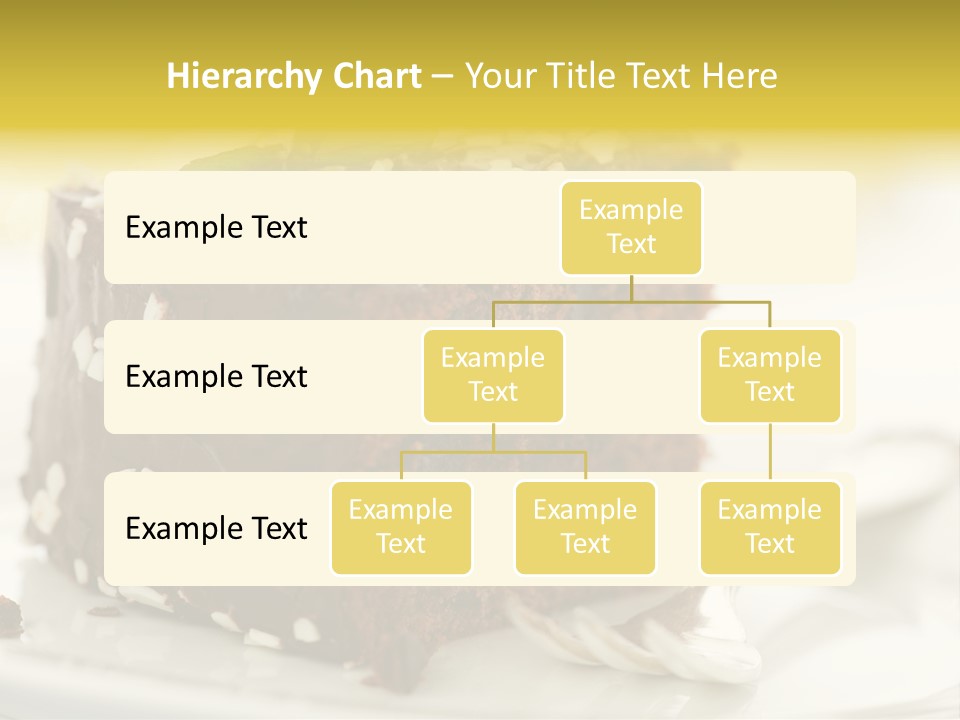 Hierarchy Chart – Your Title Text Here

Example Text

Example Text

Example Text

Example Text

Example Text

Example Text

Example Text

Example Text

Example Text